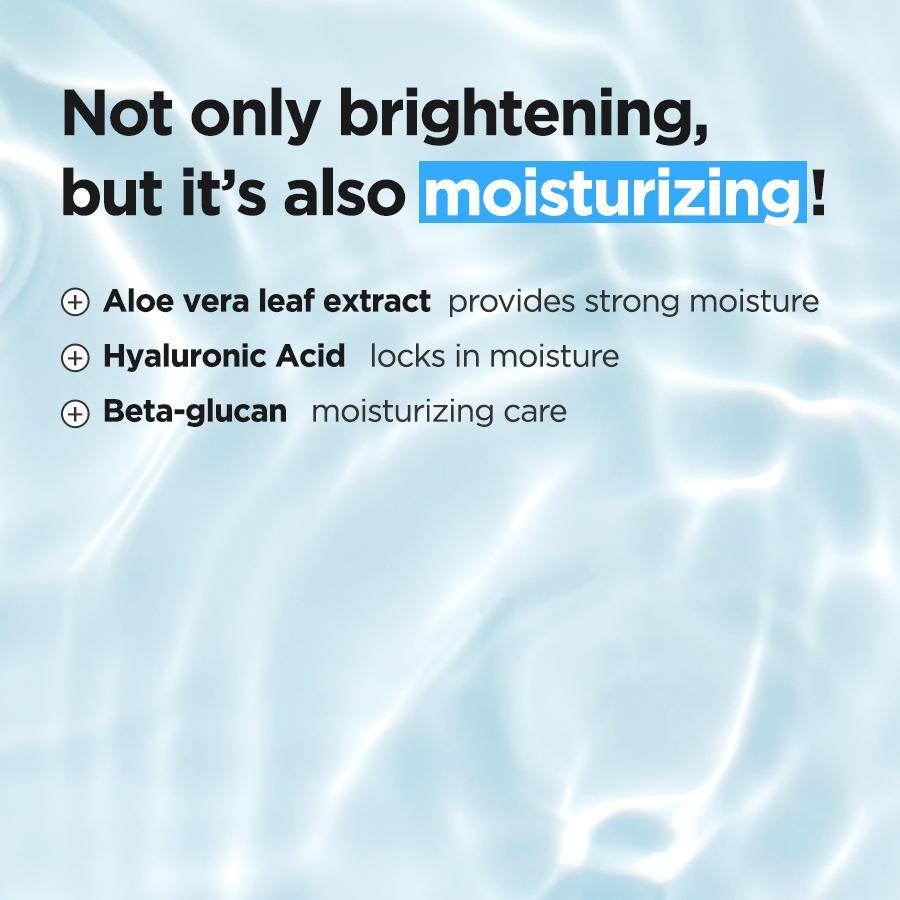 Not only brightening, but it's also moisturizing!

⊕ Aloe vera leaf extract provides strong moisture
⊕ Hyaluronic Acid locks in moisture
⊕ Beta-glucan moisturizing care